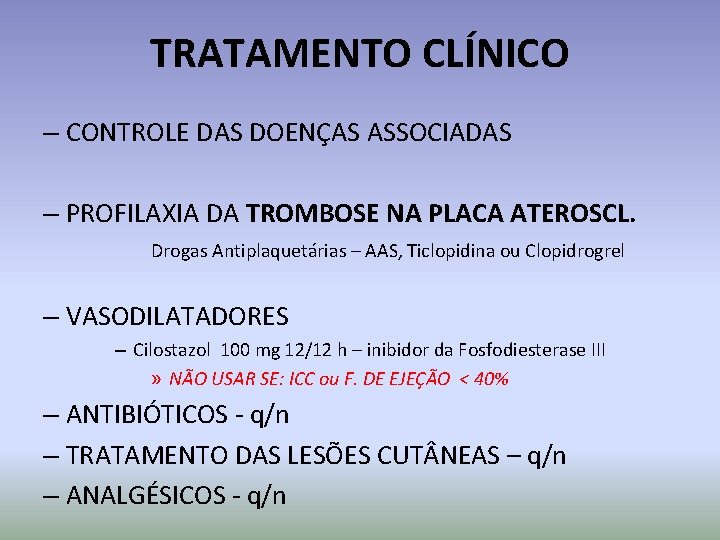 TRATAMENTO CLÍNICO

– CONTROLE DAS DOENÇAS ASSOCIADAS

– PROFILAXIA DA TROMBOSE NA PLACA ATEROSCL.

Drogas Antiplaquetárias – AAS, Ticlopidina ou Clopidrogrel

– VASODILATADORES

– Cilostazol 100 mg 12/12 h – inibidor da Fosfodiesterase III

» NÃO USAR SE: ICC ou F. DE EJEÇÃO < 40%

– ANTIBIÓTICOS - q/n

– TRATAMENTO DAS LESÕES CUTÂNEAS – q/n

– ANALGÉSICOS - q/n